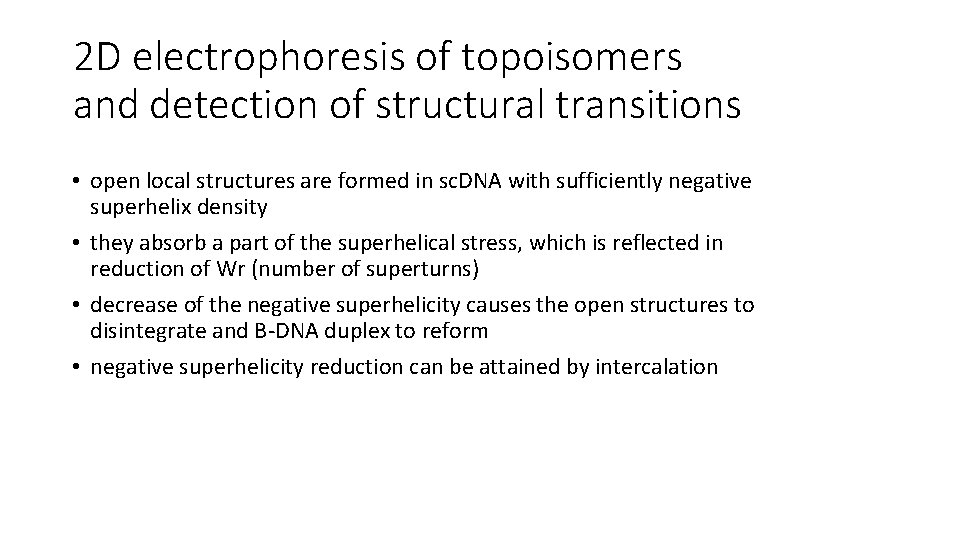 2D electrophoresis of topoisomers and detection of structural transitions

• open local structures are formed in scDNA with sufficiently negative superhelix density
• they absorb a part of the superhelical stress, which is reflected in reduction of Wr (number of superturns)
• decrease of the negative superhelicity causes the open structures to disintegrate and B-DNA duplex to reform
• negative superhelicity reduction can be attained by intercalation